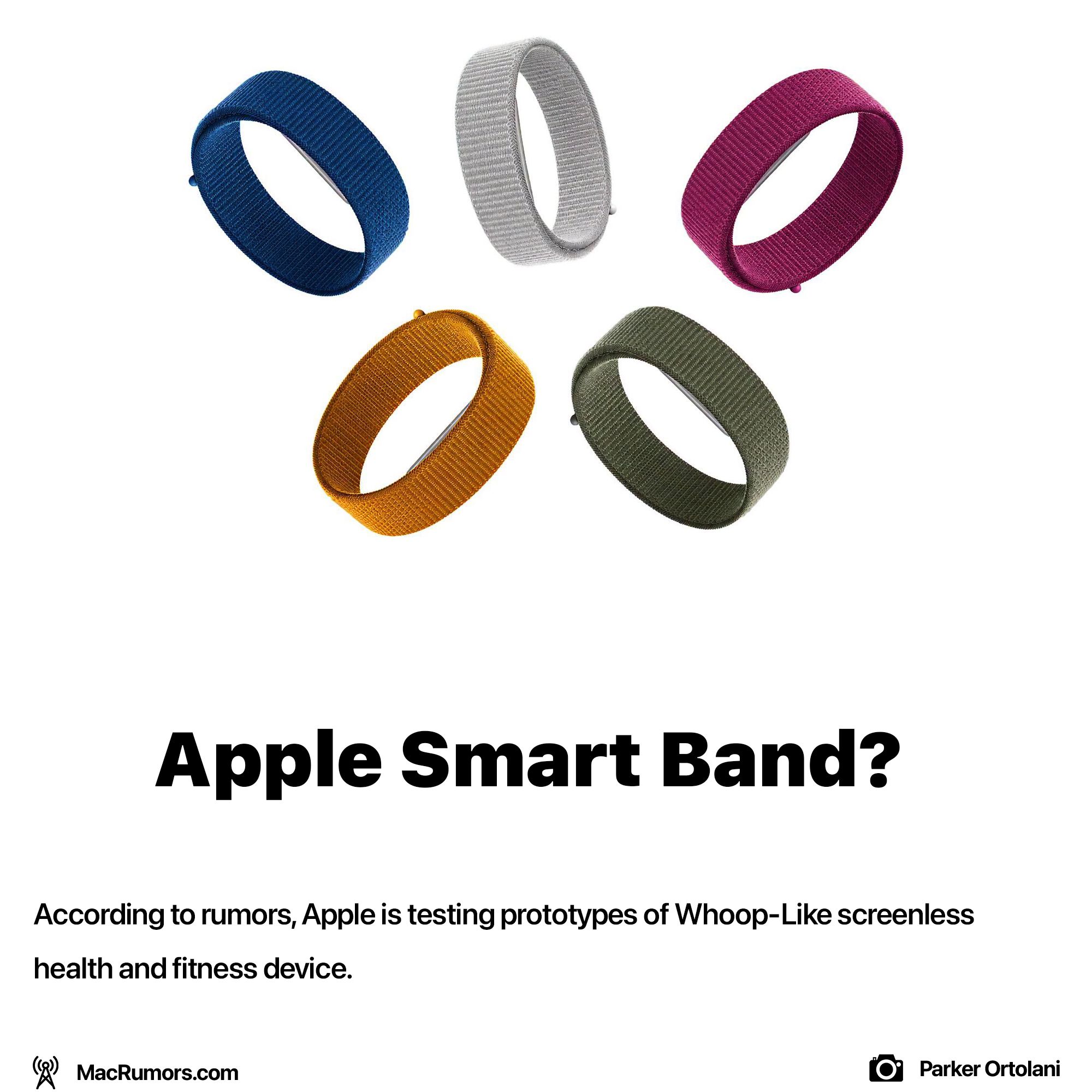 Apple Smart Band?

According to rumors, Apple is testing prototypes of Whoop-Like screenless health and fitness device.

MacRumors.com

Parker Ortolani